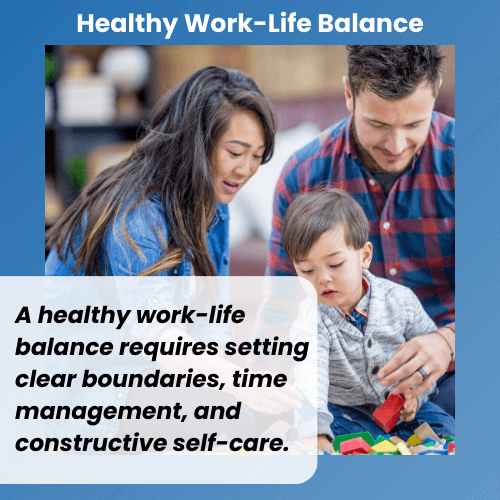 Healthy Work-Life Balance

A healthy work-life balance requires setting clear boundaries, time management, and constructive self-care.